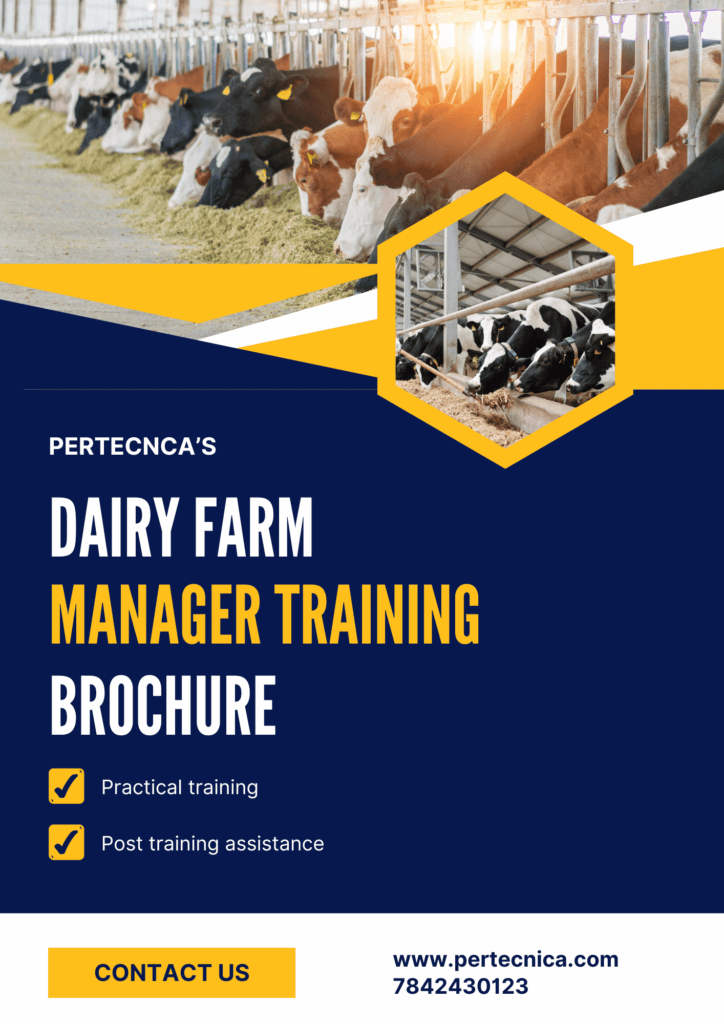 PERTECNCA'S

DAIRY FARM
MANAGER TRAINING
BROCHURE

Practical training

Post training assistance

CONTACT US

www.pertecnica.com
7842430123